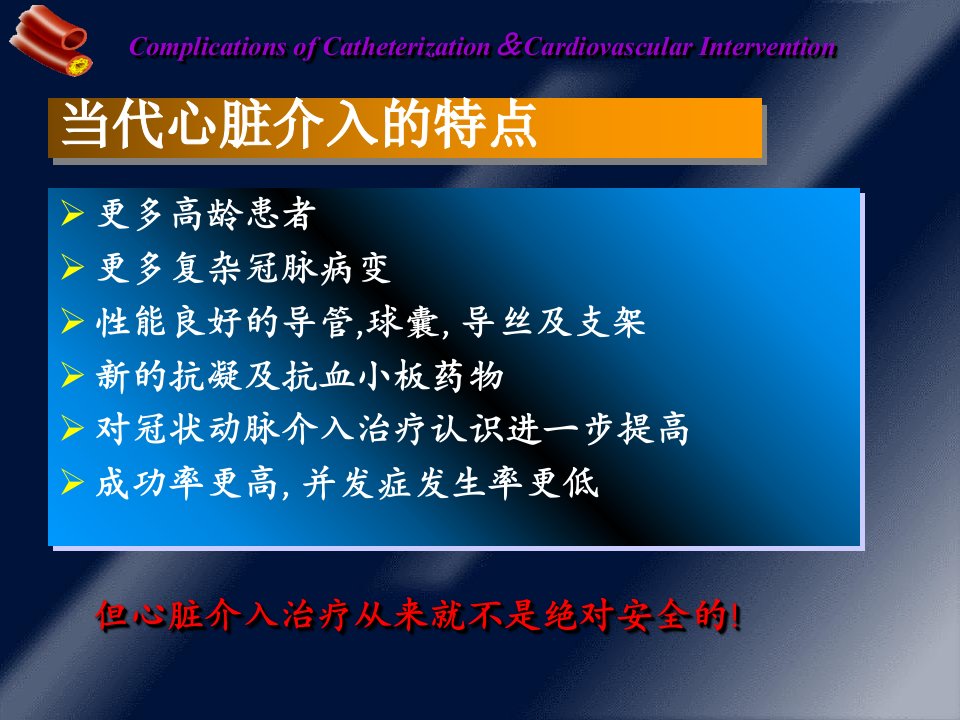 Complications of Catheterization &Cardiovascular Intervention

当代心脏介入的特点

➢ 更多高龄患者
➢ 更多复杂冠脉病变
➢ 性能良好的导管,球囊, 导丝及支架
➢ 新的抗凝及抗血小板药物
➢ 对冠状动脉介入治疗认识进一步提高
➢ 成功率更高, 并发症发生率更低

但心脏介入治疗从来就不是绝对安全的!